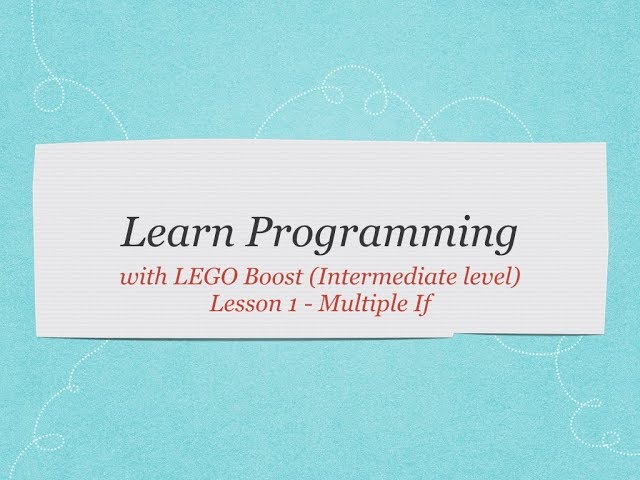 Learn Programming

with LEGO Boost (Intermediate level)
Lesson 1 - Multiple If